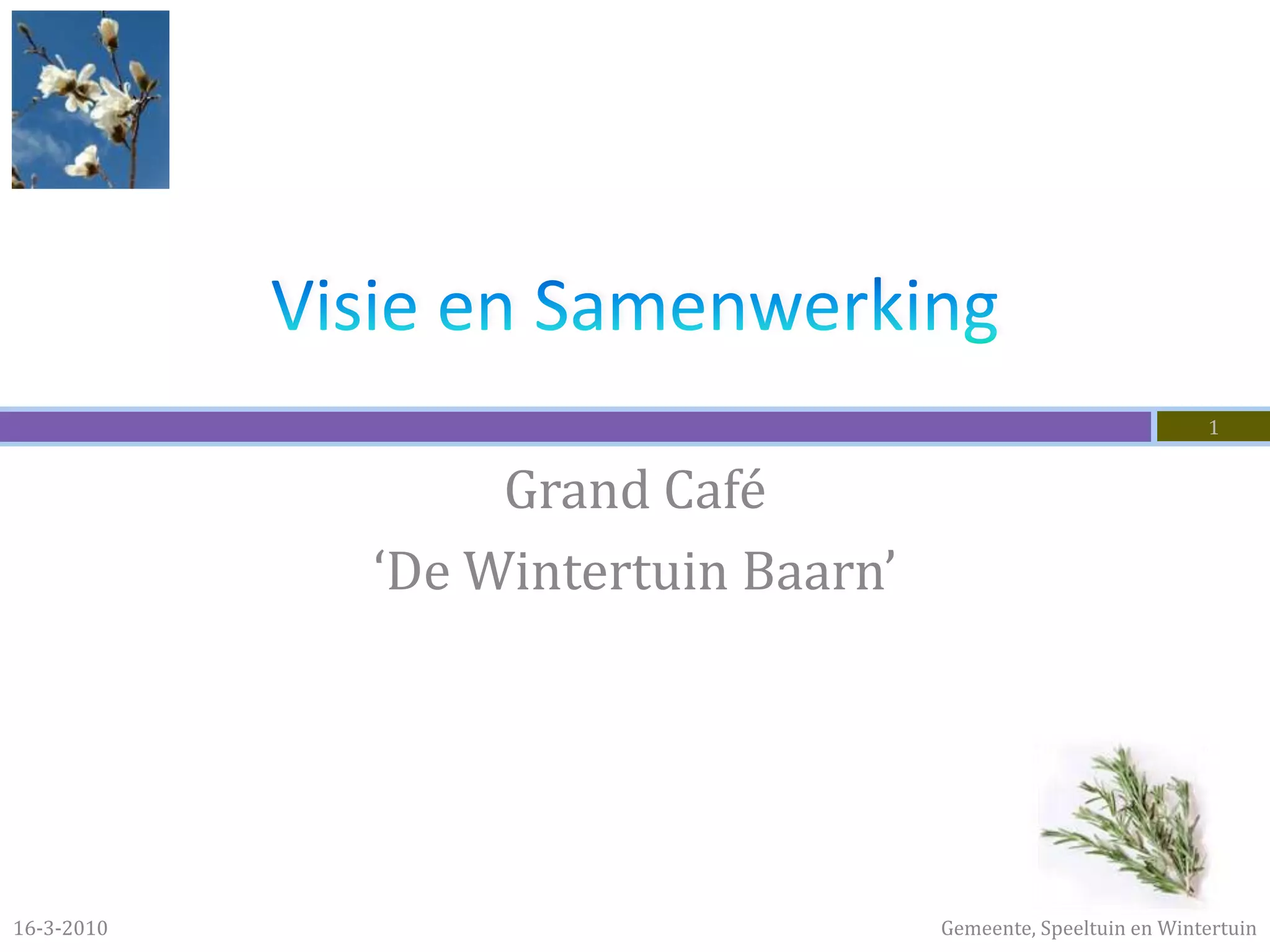 Visie en Samenwerking

1

Grand Café
‘De Wintertuin Baarn’

16-3-2010

Gemeente, Speeltuin en Wintertuin